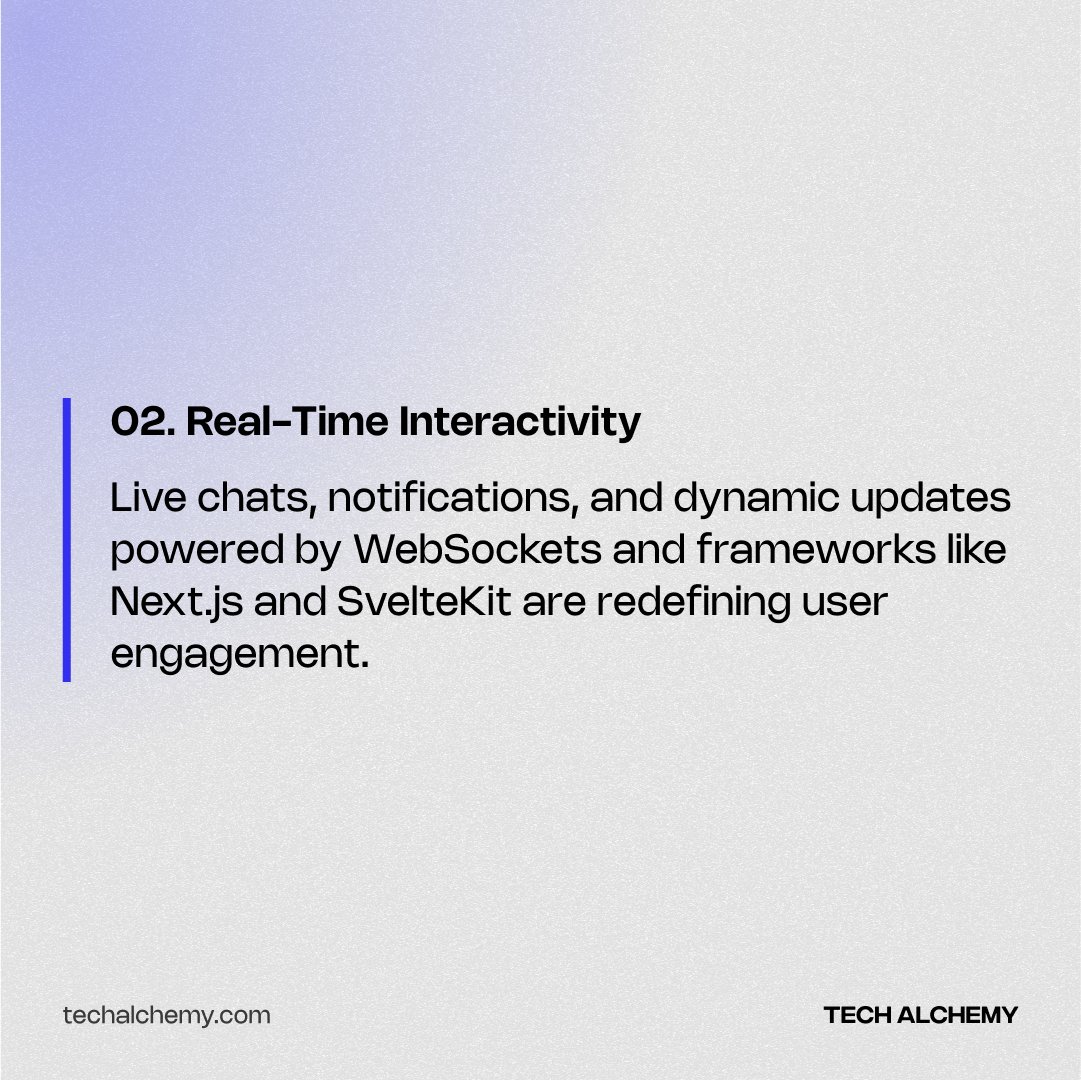 02. Real-Time Interactivity

Live chats, notifications, and dynamic updates powered by WebSockets and frameworks like Next.js and SvelteKit are redefining user engagement.

techalchemy.com

TECH ALCHEMY